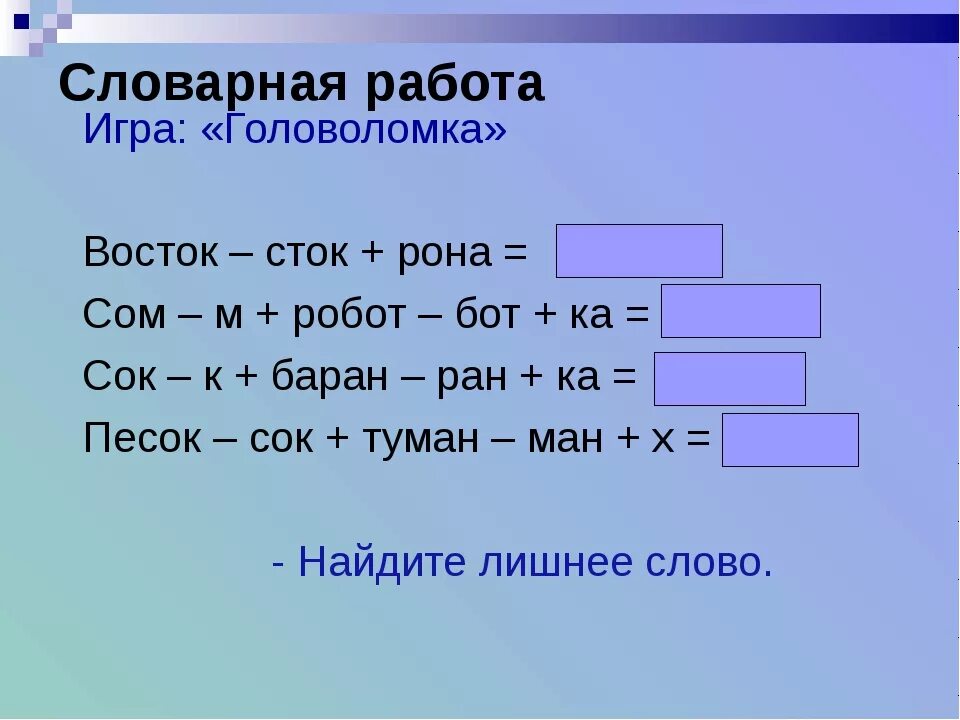 Словарная работа

Игра: «Головоломка»

Восток – сток + рона =

Сом – м + робот – бот + ка =

Сок – к + баран – ран + ка =

Песок – сок + туман – ман + х =

- Найдите лишнее слово.